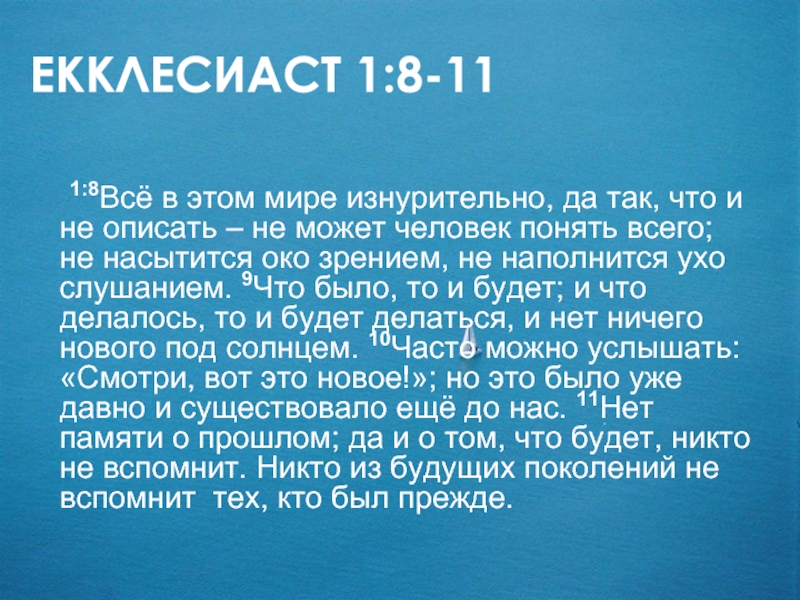 ЕККЛЕСИАСТ 1:8-11

$^{1:8}$Всё в этом мире изнурительно, да так, что и не описать – не может человек понять всего; не насытится око зрением, не наполнится ухо слушанием. $^{9}$Что было, то и будет; и что делалось, то и будет делаться, и нет ничего нового под солнцем. $^{10}$Часто можно услышать: «Смотри, вот это новое!»; но это было уже давно и существовало ещё до нас. $^{11}$Нет памяти о прошлом; да и о том, что будет, никто не вспомнит. Никто из будущих поколений не вспомнит тех, кто был прежде.